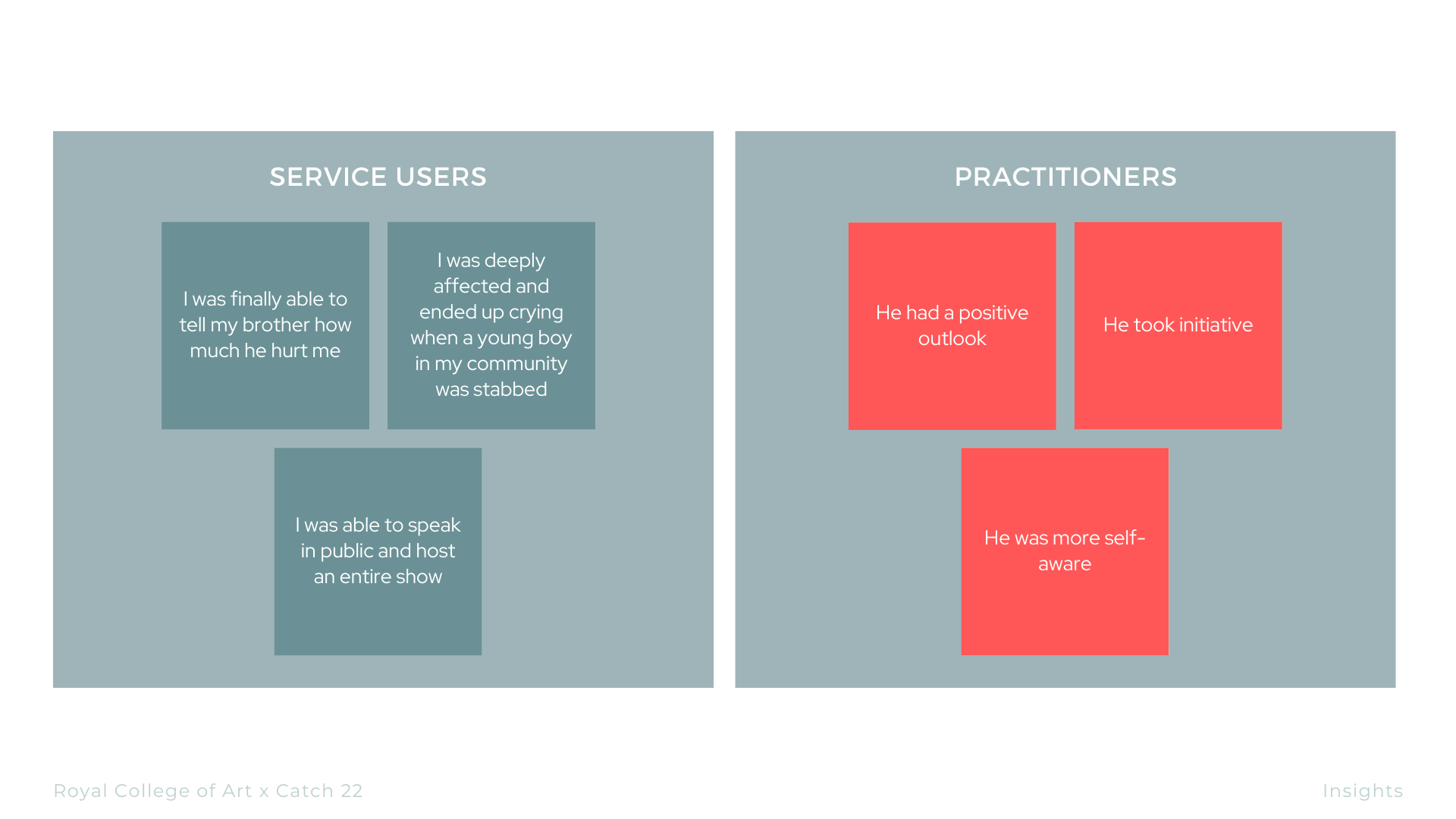 SERVICE USERS

I was finally able to tell my brother how much he hurt me

I was deeply affected and ended up crying when a young boy in my community was stabbed

I was able to speak in public and host an entire show

PRACTITIONERS

He had a positive outlook

He took initiative

He was more self-aware

Royal College of Art x Catch 22

Insights